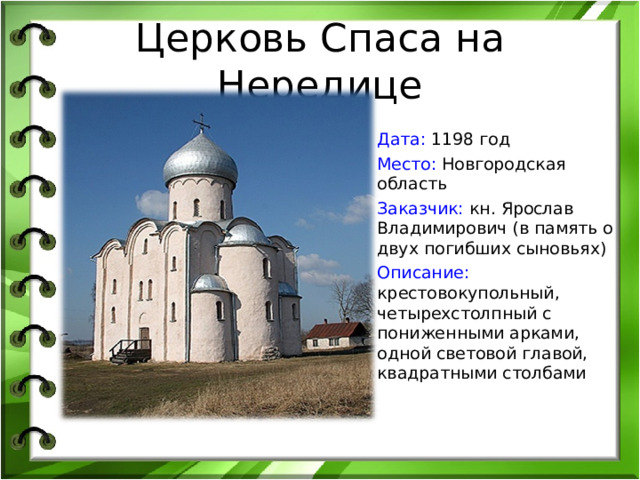 Церковь Спаса на Нередице

Дата: 1198 год

Место: Новгородская область

Заказчик: кн. Ярослав Владимирович (в память о двух погибших сыновьях)

Описание: крестовокупольный, четырехстолпный с пониженными арками, одной световой главой, квадратными столбами